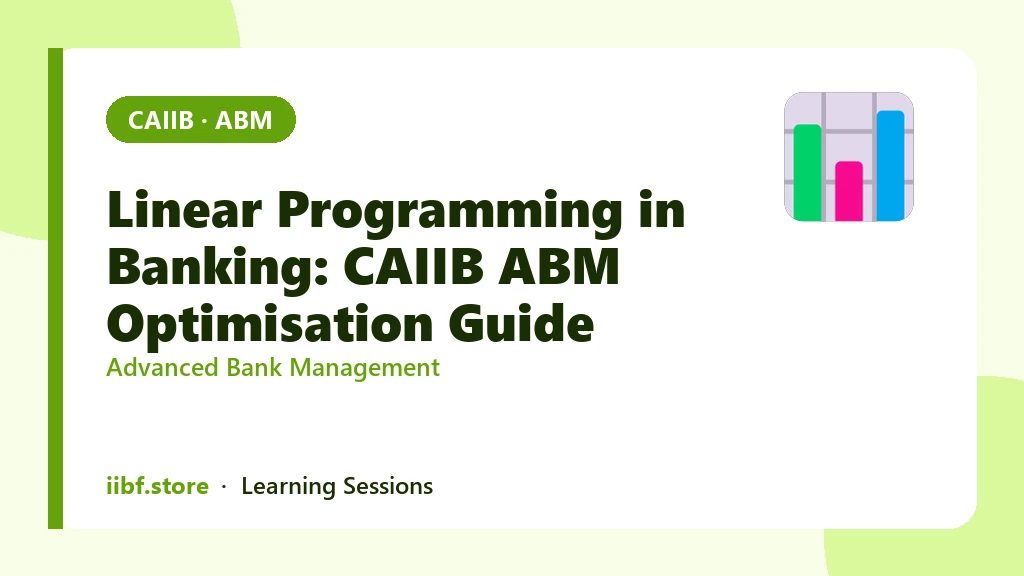 CAIIB · ABM

Linear Programming in Banking: CAIIB ABM Optimisation Guide

Advanced Bank Management

iibf.store · Learning Sessions